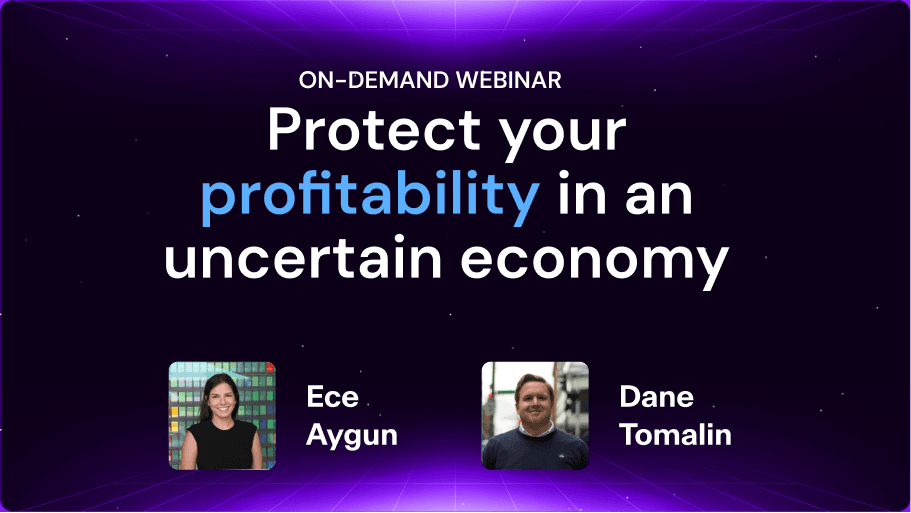 ON-DEMAND WEBINAR

Protect your profitability in an uncertain economy

Ece
Aygun

Dane
Tomalin